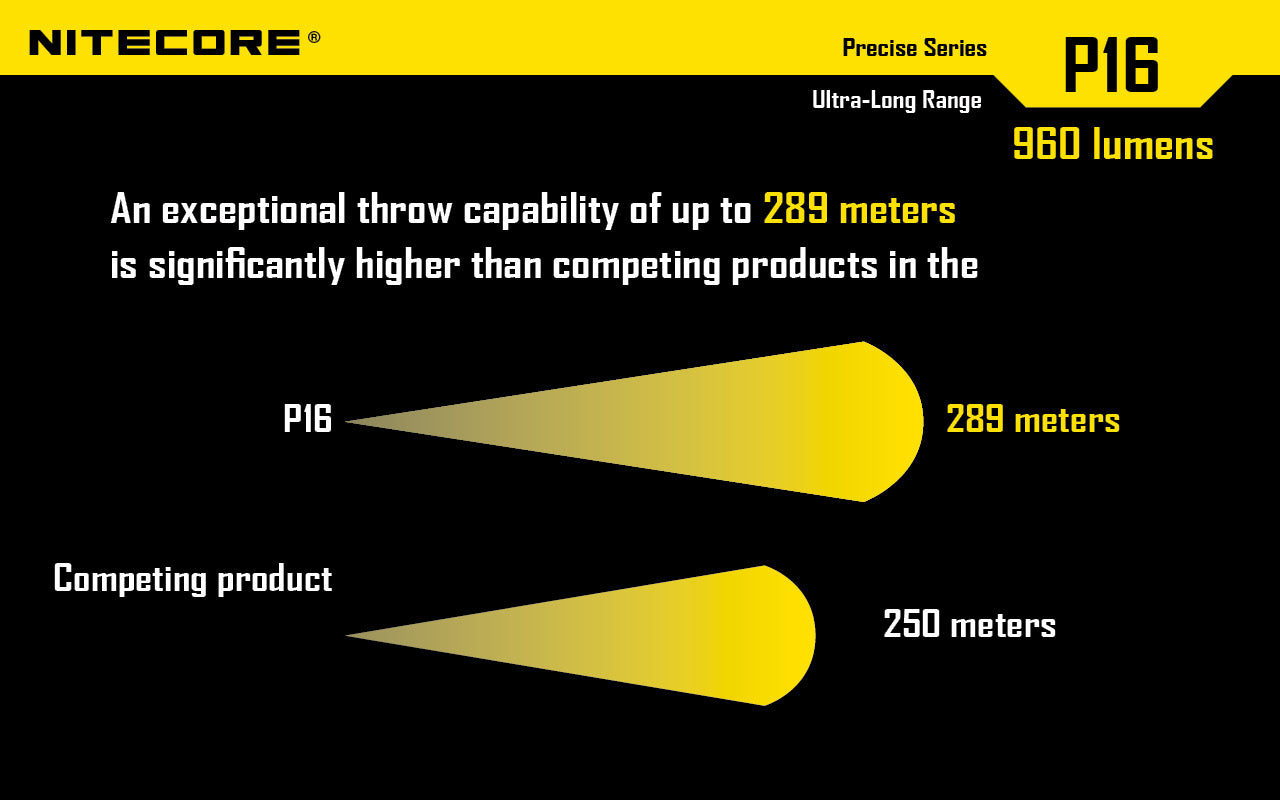 NITECORE®

Precise Series

Ultra-Long Range

P16

960 lumens

An exceptional throw capability of up to 289 meters is significantly higher than competing products in the

P16

289 meters

Competing product

250 meters